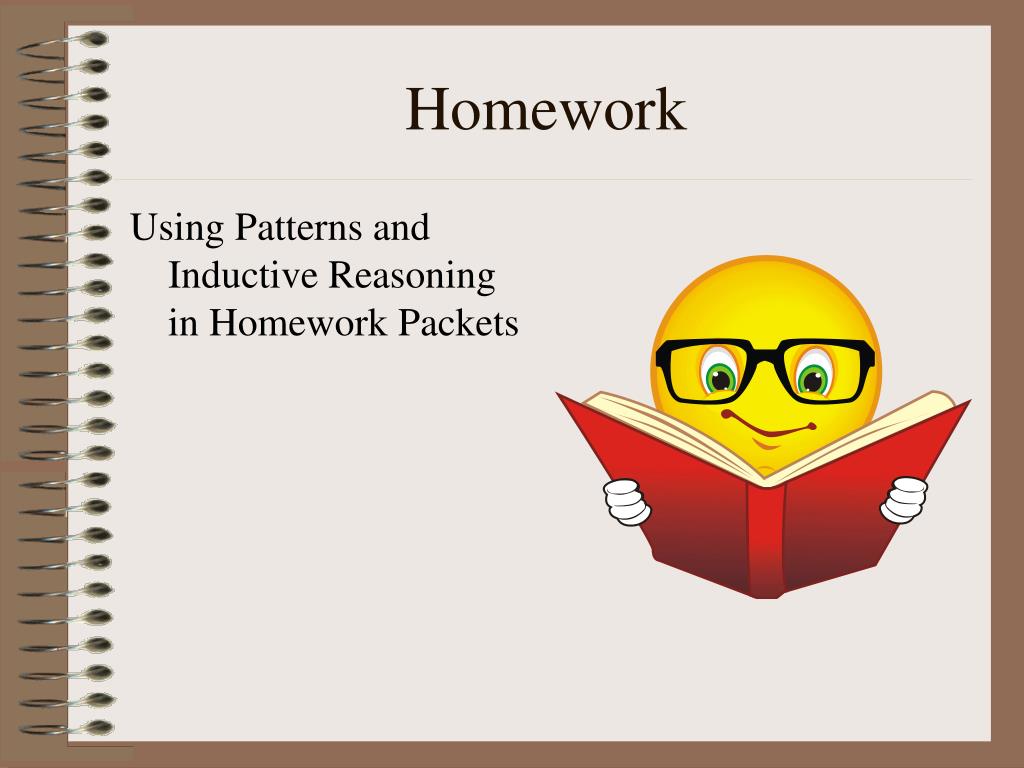 Homework

Using Patterns and Inductive Reasoning in Homework Packets